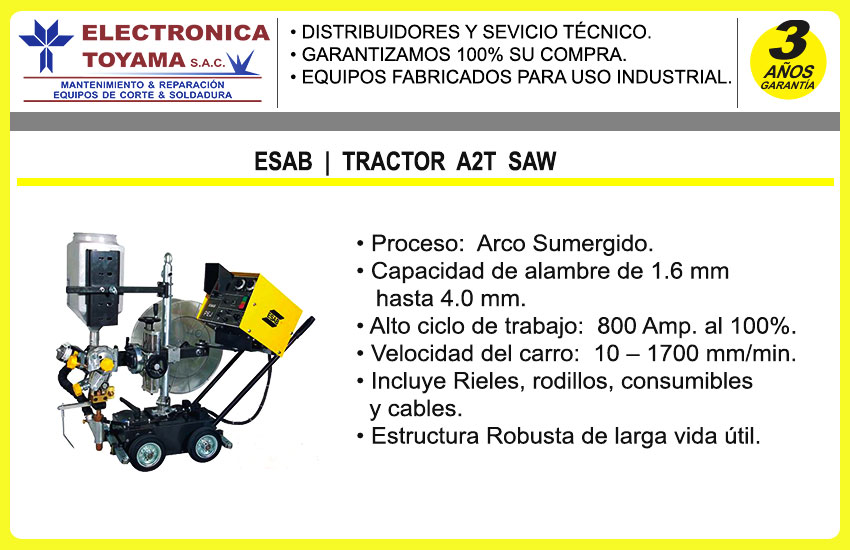 ELECTRONICA TOYAMA S.A.C.
MANTENIMIENTO & REPARACIÓN EQUIPOS DE CORTE & SOLDADURA

• DISTRIBUIDORES Y SEVICIO TÉCNICO.
• GARANTIZAMOS 100% SU COMPRA.
• EQUIPOS FABRICADOS PARA USO INDUSTRIAL.

3 AÑOS GARANTÍA

ESAB | TRACTOR A2T SAW

• Proceso: Arco Sumergido.
• Capacidad de alambre de 1.6 mm hasta 4.0 mm.
• Alto ciclo de trabajo: 800 Amp. al 100%.
• Velocidad del carro: 10 – 1700 mm/min.
• Incluye Rieles, rodillos, consumibles y cables.
• Estructura Robusta de larga vida útil.